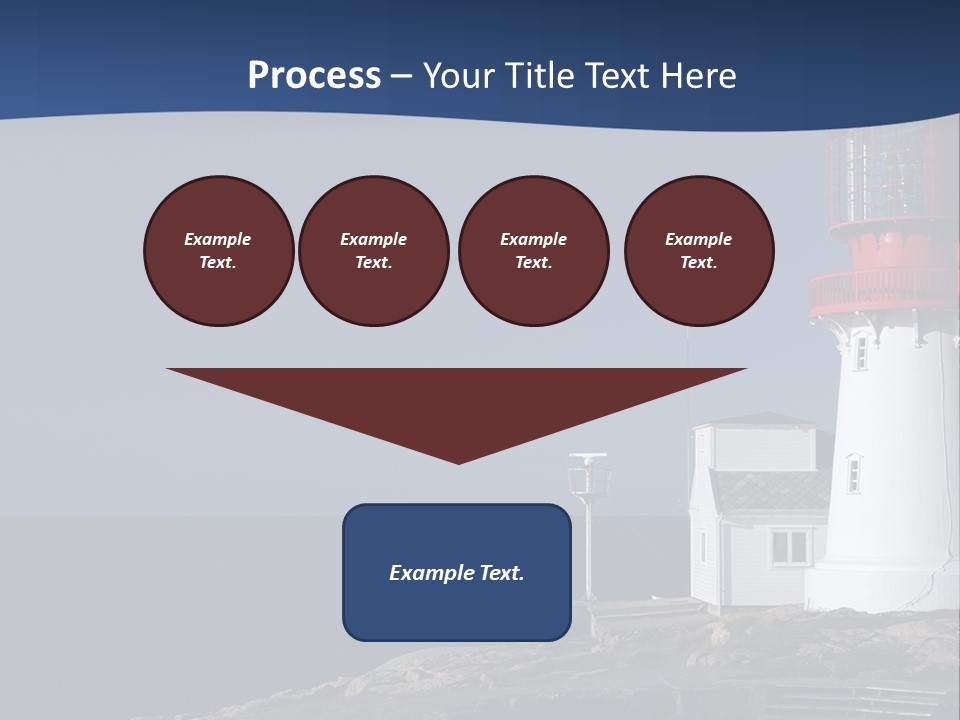 Process – Your Title Text Here

Example Text.

Example Text.

Example Text.

Example Text.

Example Text.